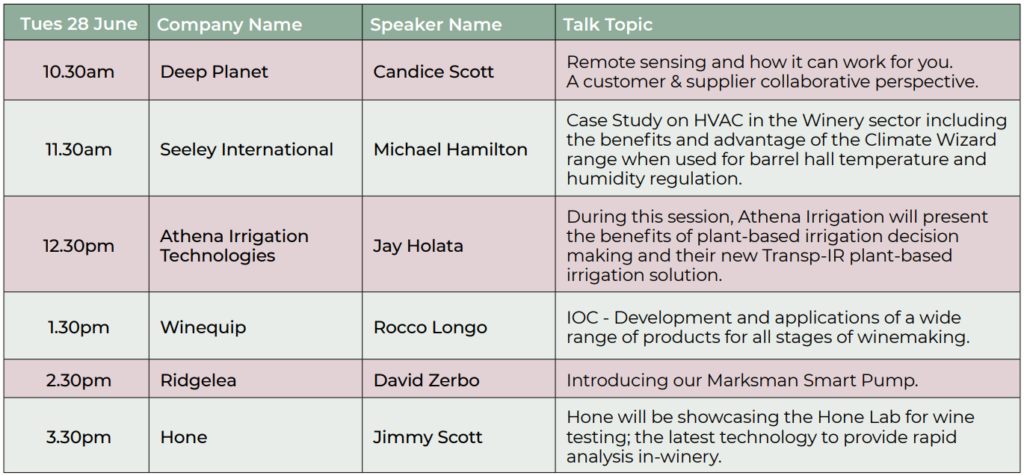 | Tues 28 June | Company Name | Speaker Name | Talk Topic |
|---|---|---|---|
| 10.30am | Deep Planet | Candice Scott | Remote sensing and how it can work for you. A customer & supplier collaborative perspective. |
| 11.30am | Seeley International | Michael Hamilton | Case Study on HVAC in the Winery sector including the benefits and advantage of the Climate Wizard range when used for barrel hall temperature and humidity regulation. |
| 12.30pm | Athena Irrigation Technologies | Jay Holata | During this session, Athena Irrigation will present the benefits of plant-based irrigation decision making and their new Transp-IR plant-based irrigation solution. |
| 1.30pm | Winequip | Rocco Longo | IOC - Development and applications of a wide range of products for all stages of winemaking. |
| 2.30pm | Ridgelea | David Zerbo | Introducing our Marksman Smart Pump. |
| 3.30pm | Hone | Jimmy Scott | Hone will be showcasing the Hone Lab for wine testing; the latest technology to provide rapid analysis in-winery. |